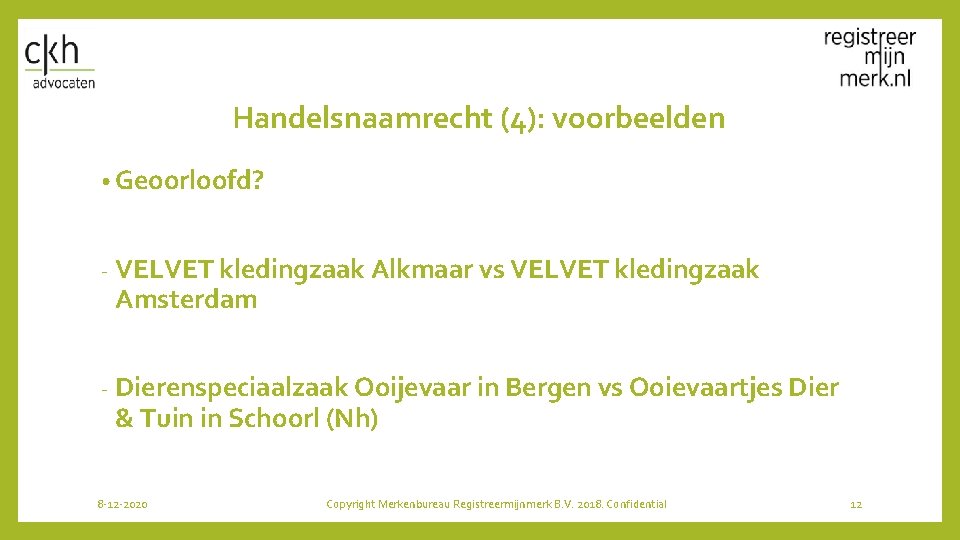 ckh
advocaten

registreer
mijn
merk.nl

Handelsnaamrecht (4): voorbeelden

• Geoorloofd?

- VELVET kledingzaak Alkmaar vs VELVET kledingzaak Amsterdam

- Dierenspeciaalzaak Ooijevaar in Bergen vs Ooievaartjes Dier & Tuin in Schoorl (Nh)

8-12-2020

Copyright Merkenbureau Registreermijnmerk B.V. 2018. Confidential

12